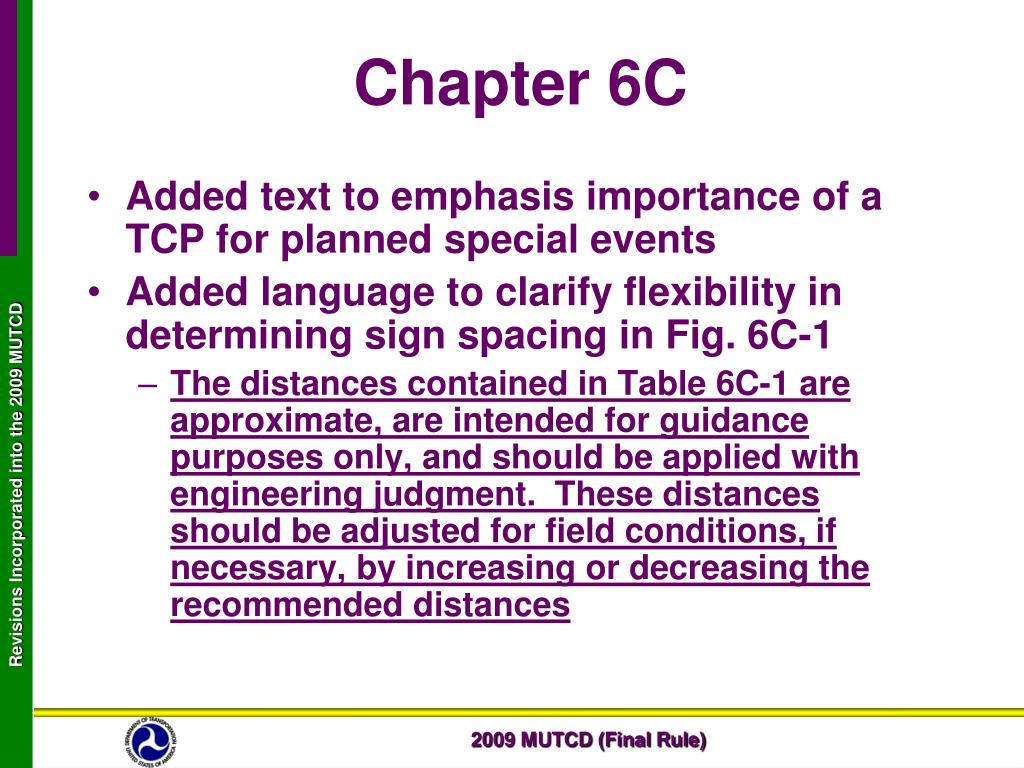 Revisions Incorporated into the 2009 MUTCD

Chapter 6C

• Added text to emphasis importance of a TCP for planned special events
• Added language to clarify flexibility in determining sign spacing in Fig. 6C-1
– The distances contained in Table 6C-1 are approximate, are intended for guidance purposes only, and should be applied with engineering judgment. These distances should be adjusted for field conditions, if necessary, by increasing or decreasing the recommended distances

DEPARTMENT OF TRANSPORTATION UNITED STATES OF AMERICA

2009 MUTCD (Final Rule)